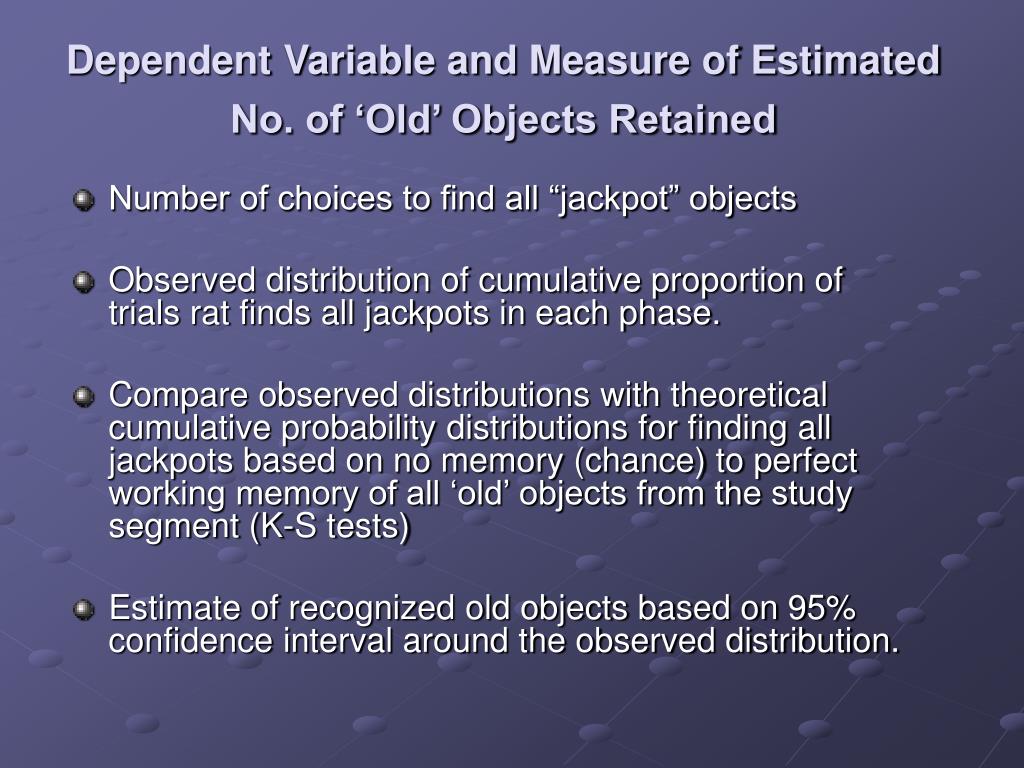 Dependent Variable and Measure of Estimated No. of ‘Old’ Objects Retained

Number of choices to find all “jackpot” objects

Observed distribution of cumulative proportion of trials rat finds all jackpots in each phase.

Compare observed distributions with theoretical cumulative probability distributions for finding all jackpots based on no memory (chance) to perfect working memory of all ‘old’ objects from the study segment (K-S tests)

Estimate of recognized old objects based on 95% confidence interval around the observed distribution.